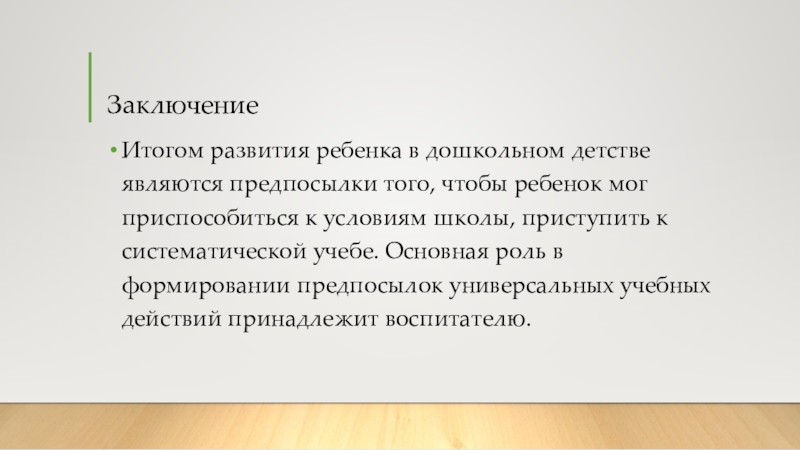 Заключение

• Итогом развития ребенка в дошкольном детстве являются предпосылки того, чтобы ребенок мог приспособиться к условиям школы, приступить к систематической учебе. Основная роль в формировании предпосылок универсальных учебных действий принадлежит воспитателю.